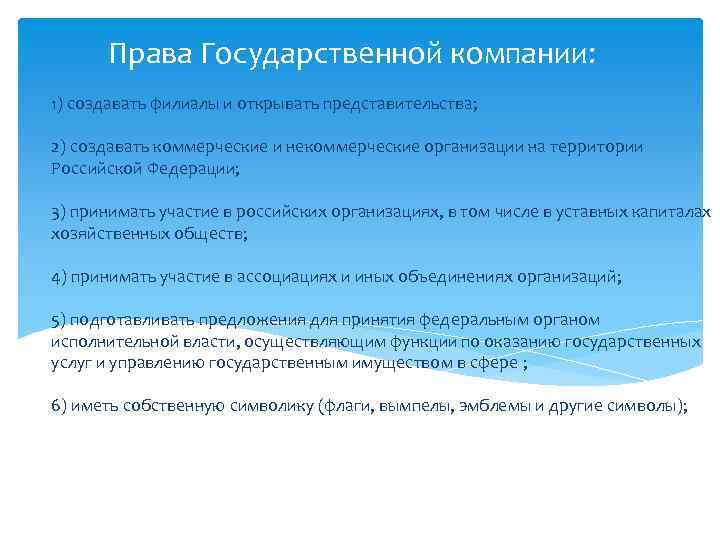 Права Государственной компании:

1) создавать филиалы и открывать представительства;

2) создавать коммерческие и некоммерческие организации на территории Российской Федерации;

3) принимать участие в российских организациях, в том числе в уставных капиталах хозяйственных обществ;

4) принимать участие в ассоциациях и иных объединениях организаций;

5) подготавливать предложения для принятия федеральным органом исполнительной власти, осуществляющим функции по оказанию государственных услуг и управлению государственным имуществом в сфере ;

6) иметь собственную символику (флаги, вымпелы, эмблемы и другие символы);